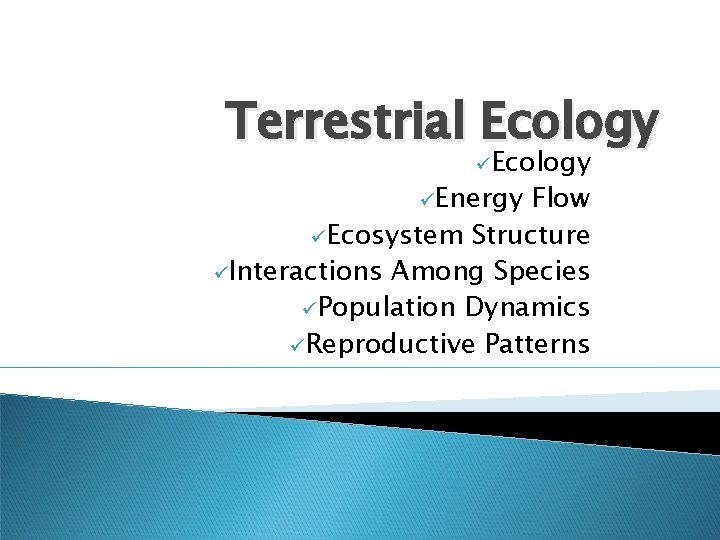 Terrestrial Ecology

✓Ecology
✓Energy Flow
✓Ecosystem Structure
✓Interactions Among Species
✓Population Dynamics
✓Reproductive Patterns